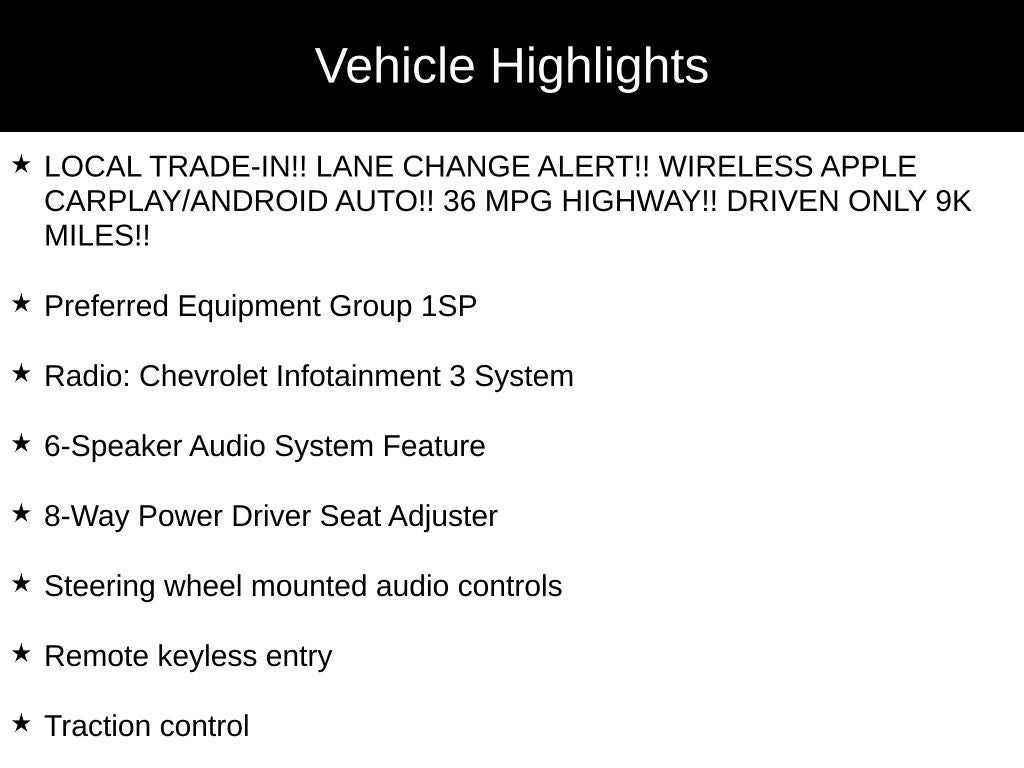 Vehicle Highlights

★ LOCAL TRADE-IN!! LANE CHANGE ALERT!! WIRELESS APPLE CARPLAY/ANDROID AUTO!! 36 MPG HIGHWAY!! DRIVEN ONLY 9K MILES!!

★ Preferred Equipment Group 1SP

★ Radio: Chevrolet Infotainment 3 System

★ 6-Speaker Audio System Feature

★ 8-Way Power Driver Seat Adjuster

★ Steering wheel mounted audio controls

★ Remote keyless entry

★ Traction control